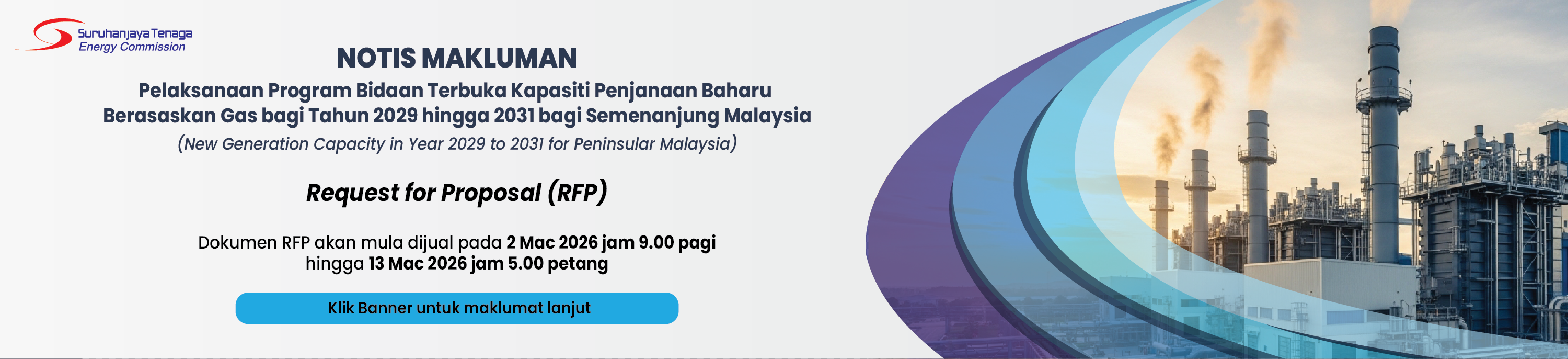 Suruhanjaya Tenaga
Energy Commission

NOTIS MAKLUMAN

Pelaksanaan Program Bidaan Terbuka Kapasiti Penjanaan Baharu Berasaskan Gas bagi Tahun 2029 hingga 2031 bagi Semenanjung Malaysia
(New Generation Capacity in Year 2029 to 2031 for Peninsular Malaysia)

Request for Proposal (RFP)

Dokumen RFP akan mula dijual pada 2 Mac 2026 jam 9.00 pagi hingga 13 Mac 2026 jam 5.00 petang

Klik Banner untuk maklumat lanjut